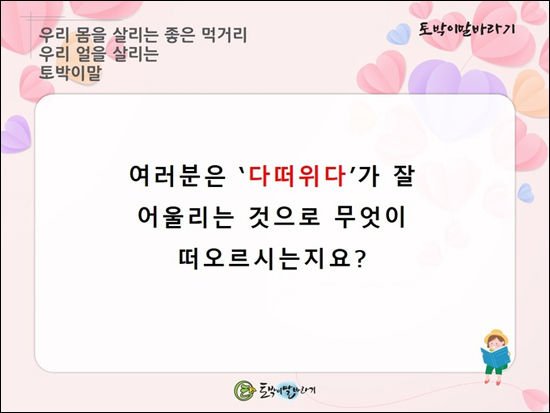 우리 몸을 살리는 좋은 먹거리
우리 얼을 살리는
토박이말

토박이말바라기

여러분은 '다떠위다'가 잘 어울리는 것으로 무엇이 떠오르시는지요?

토박이말바라기